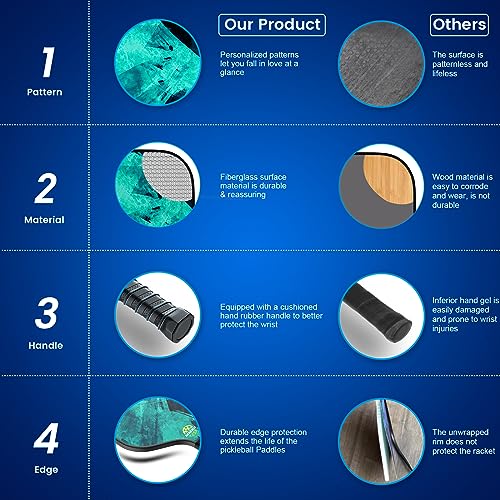 Our Product

Others

1
Pattern

Personalized patterns let you fall in love at a glance

The surface is patternless and lifeless

2
Material

Fiberglass surface material is durable & reassuring

Wood material is easy to corrode and wear, is not durable

3
Handle

Equipped with a cushioned hand rubber handle to better protect the wrist

Inferior hand gel is easily damaged and prone to wrist injuries

4
Edge

Durable edge protection extends the life of the pickleball Paddles

The unwrapped rim does not protect the racket